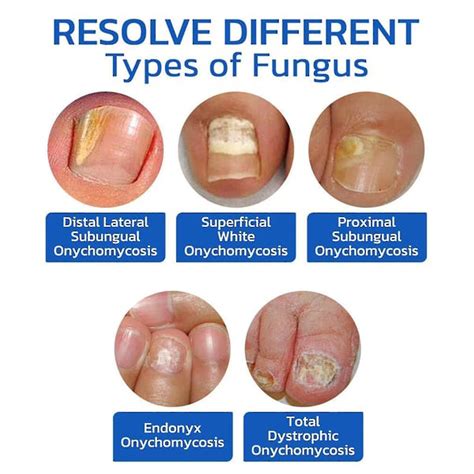 RESOLVE DIFFERENT
Types of Fungus

Distal Lateral Subungual Onychomycosis

Superficial White Onychomycosis

Proximal Subungual Onychomycosis

Endonyx Onychomycosis

Total Dystrophic Onychomycosis